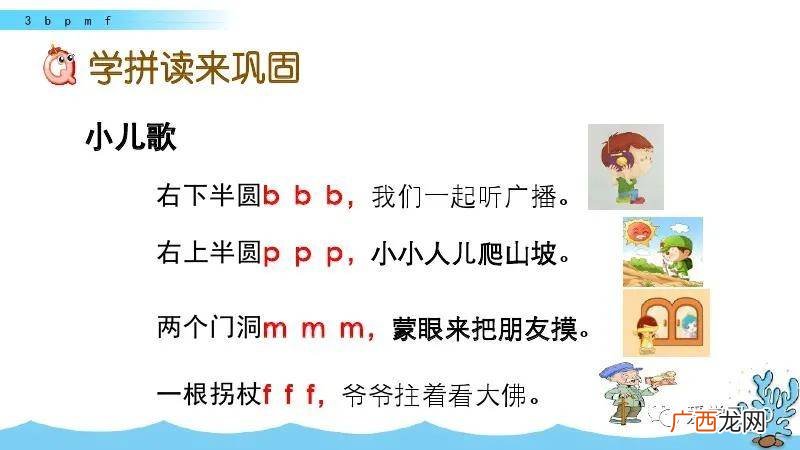 3 b p m f

学拼读来巩固

小儿歌

右下半圆b b b，我们一起听广播。

右上半圆p p p，小小人儿爬山坡。

两个门洞m m m，蒙眼来把朋友摸。

一根拐杖f f f，爷爷拄着看大佛。

广西龙网